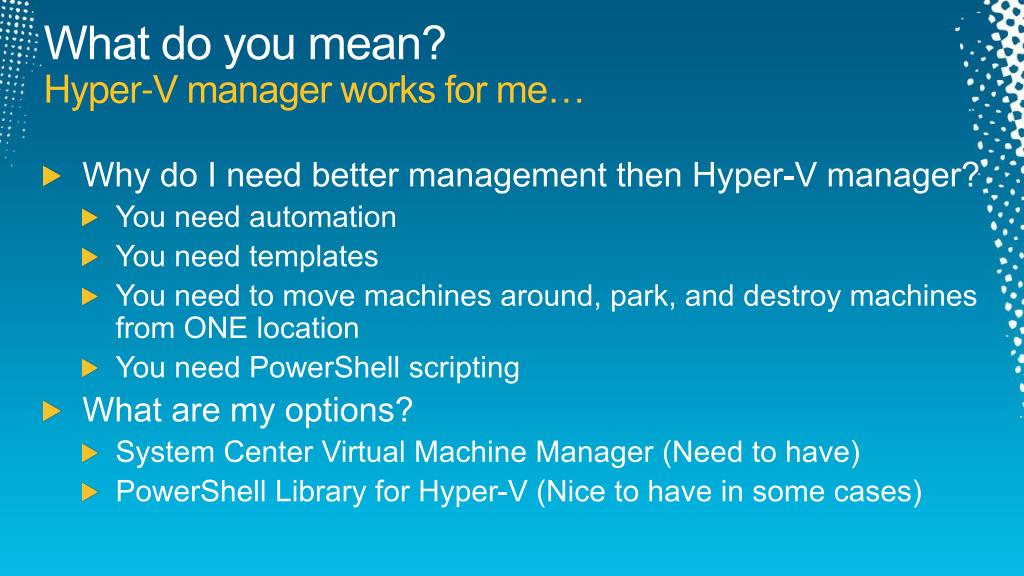 What do you mean?
Hyper-V manager works for me…

Why do I need better management then Hyper-V manager?
You need automation
You need templates
You need to move machines around, park, and destroy machines from ONE location
You need PowerShell scripting
What are my options?
System Center Virtual Machine Manager (Need to have)
PowerShell Library for Hyper-V (Nice to have in some cases)